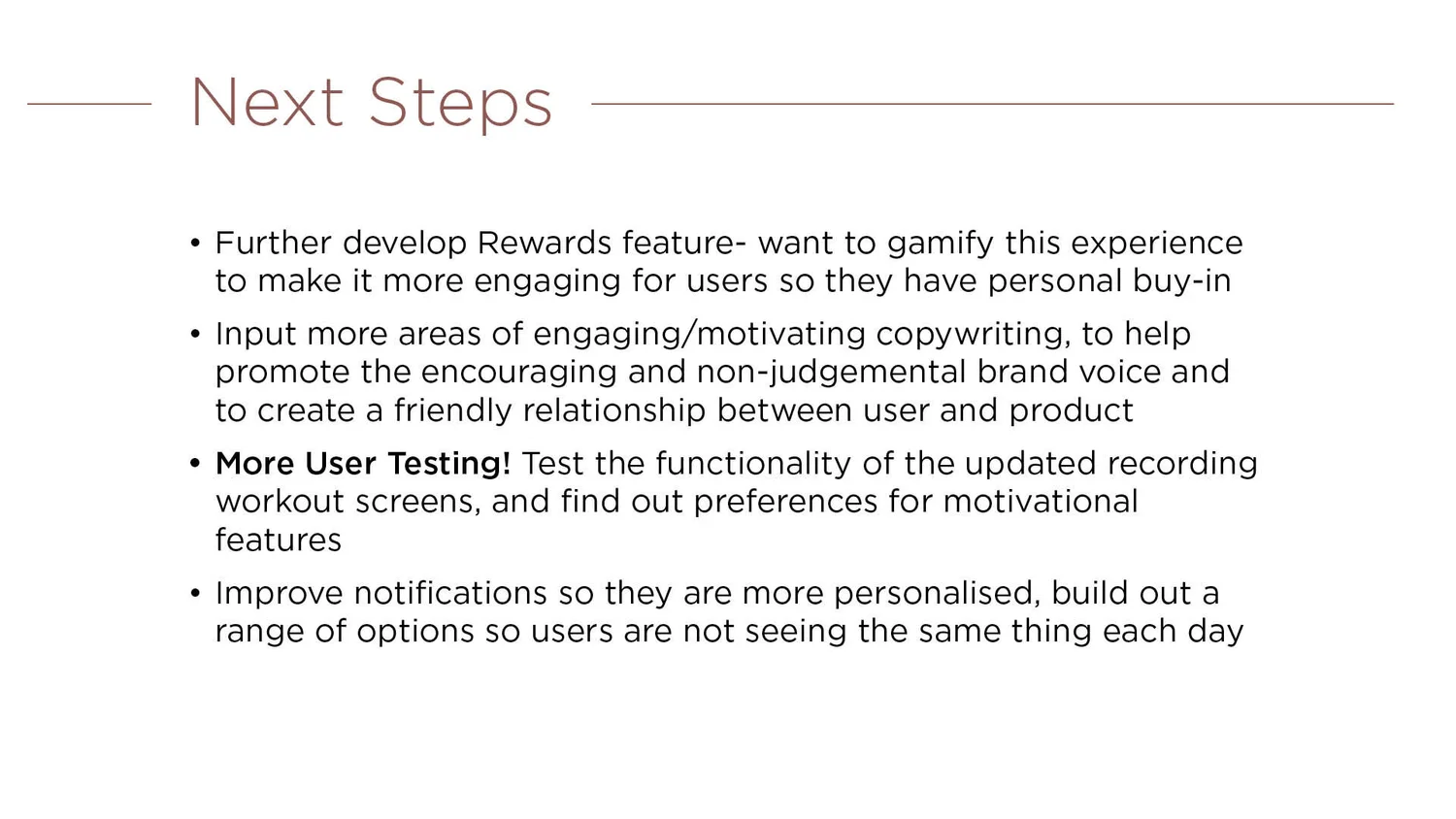 Next Steps

• Further develop Rewards feature- want to gamify this experience to make it more engaging for users so they have personal buy-in

• Input more areas of engaging/motivating copywriting, to help promote the encouraging and non-judgemental brand voice and to create a friendly relationship between user and product

• More User Testing! Test the functionality of the updated recording workout screens, and find out preferences for motivational features

• Improve notifications so they are more personalised, build out a range of options so users are not seeing the same thing each day